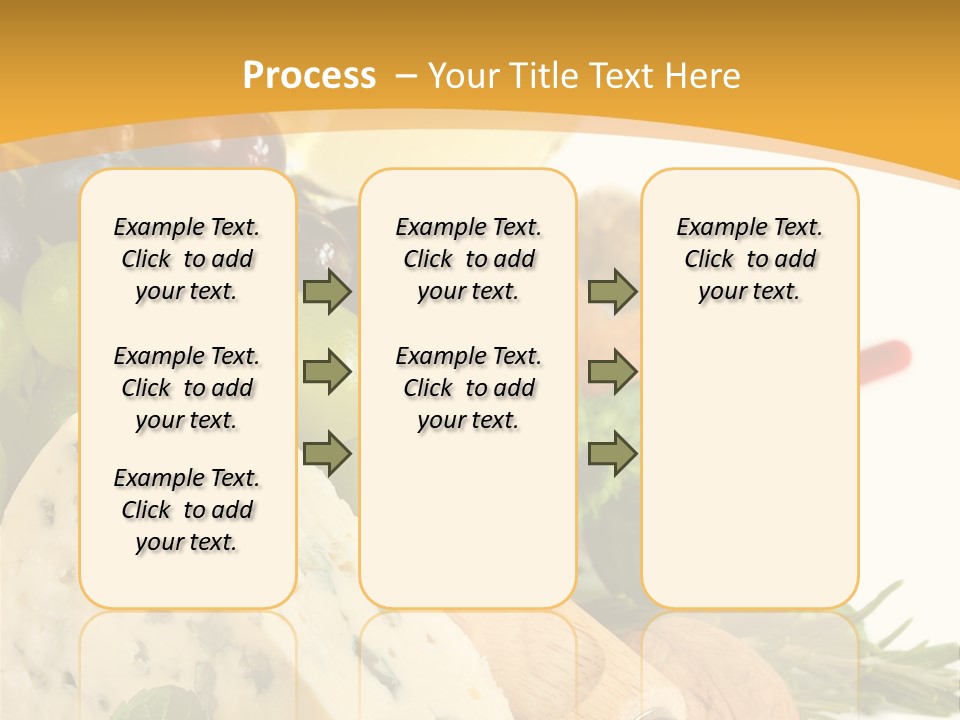 Process – Your Title Text Here

Example Text. Click to add your text.

Example Text. Click to add your text.

Example Text. Click to add your text.

Example Text. Click to add your text.

Example Text. Click to add your text.

Example Text. Click to add your text.